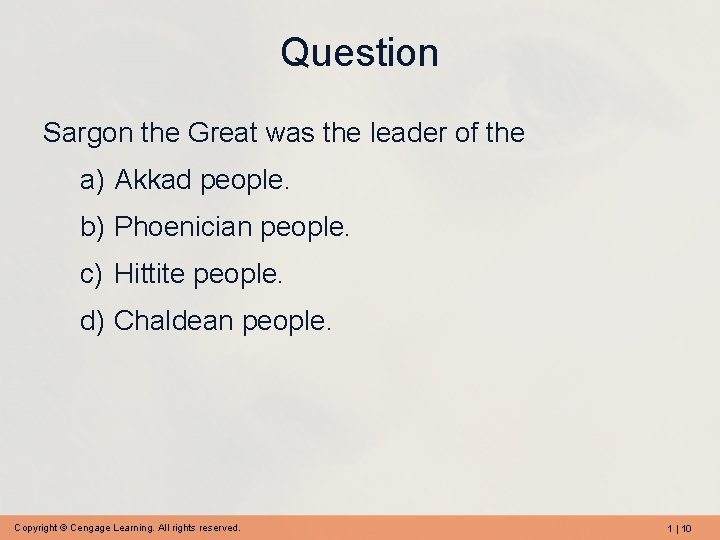 Question

Sargon the Great was the leader of the

a) Akkad people.

b) Phoenician people.

c) Hittite people.

d) Chaldean people.

Copyright © Cengage Learning. All rights reserved.

1 | 10